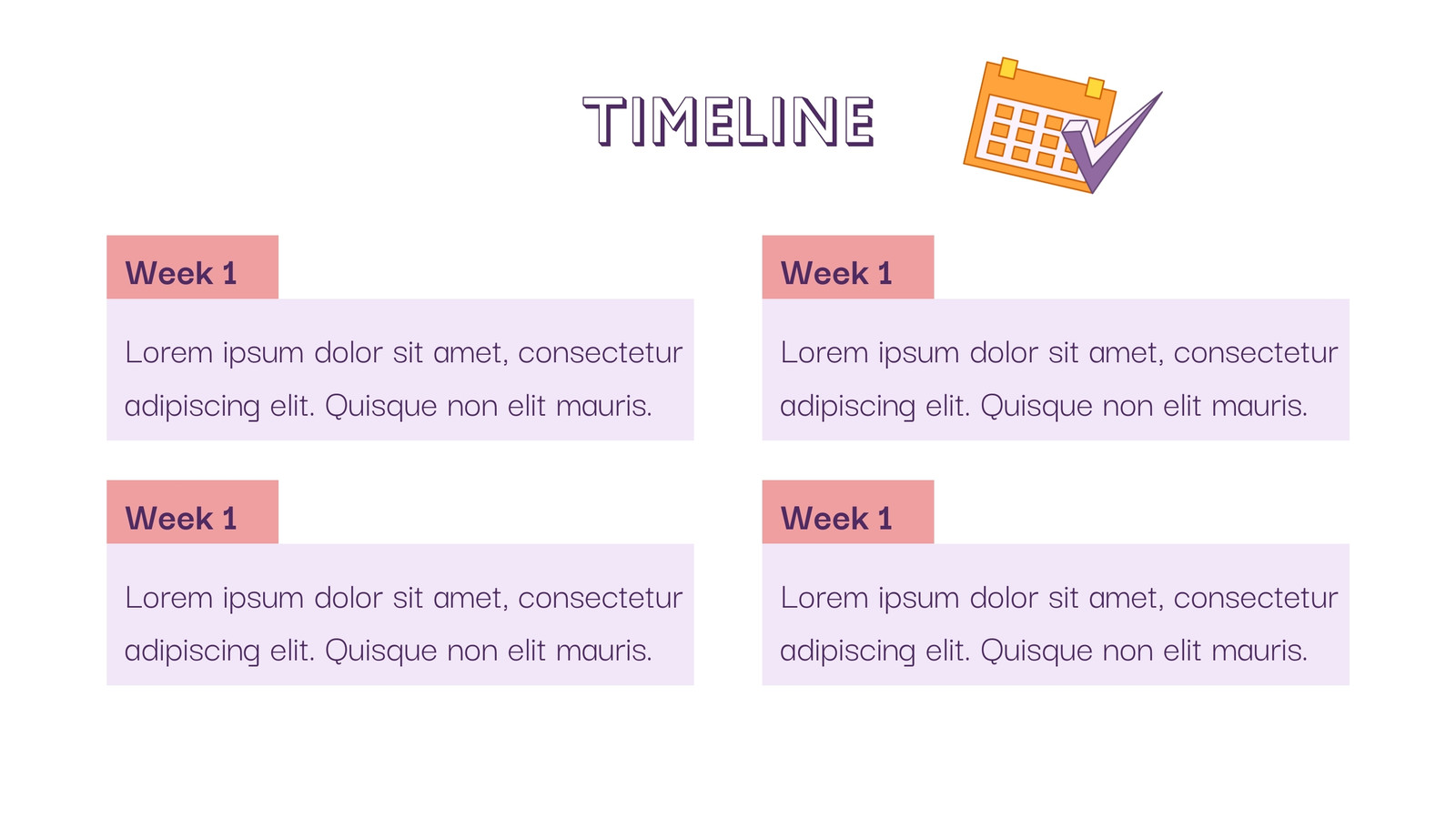 TIMELINE

Week 1

Lorem ipsum dolor sit amet, consectetur adipiscing elit. Quisque non elit mauris.

Week 1

Lorem ipsum dolor sit amet, consectetur adipiscing elit. Quisque non elit mauris.

Week 1

Lorem ipsum dolor sit amet, consectetur adipiscing elit. Quisque non elit mauris.

Week 1

Lorem ipsum dolor sit amet, consectetur adipiscing elit. Quisque non elit mauris.